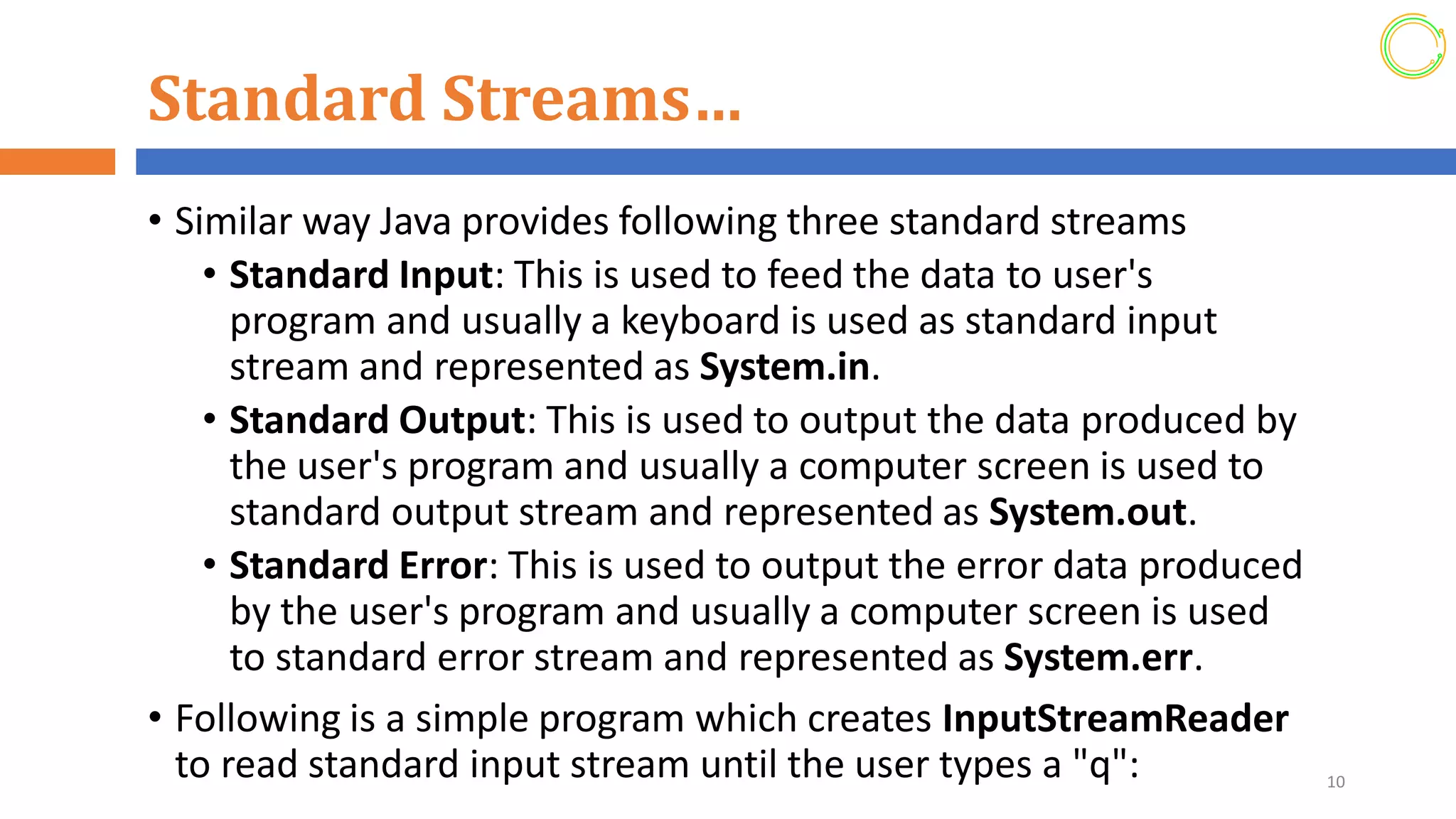 Standard Streams…

• Similar way Java provides following three standard streams
  • Standard Input: This is used to feed the data to user's program and usually a keyboard is used as standard input stream and represented as System.in.
  • Standard Output: This is used to output the data produced by the user's program and usually a computer screen is used to standard output stream and represented as System.out.
  • Standard Error: This is used to output the error data produced by the user's program and usually a computer screen is used to standard error stream and represented as System.err.
• Following is a simple program which creates InputStreamReader to read standard input stream until the user types a "q":

10